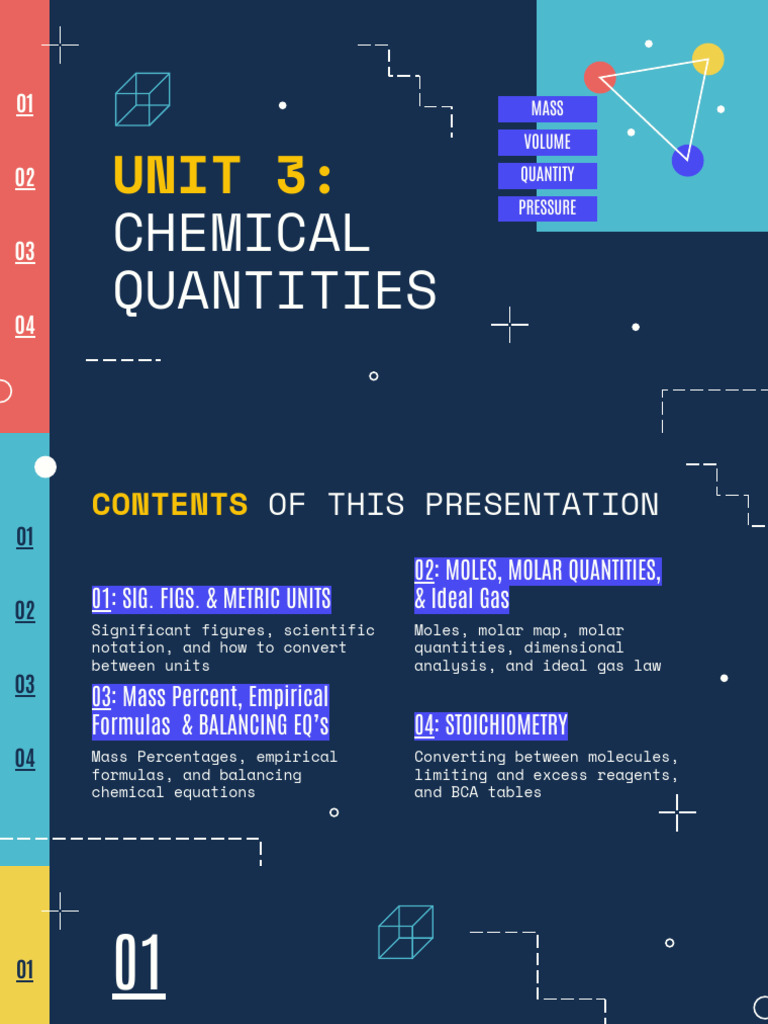 01
02
03
04

UNIT 3:
CHEMICAL QUANTITIES

MASS
VOLUME
QUANTITY
PRESSURE

01
02
03
04

CONTENTS OF THIS PRESENTATION

01: SIG. FIGS. & METRIC UNITS
Significant figures, scientific notation, and how to convert between units

02: MOLES, MOLAR QUANTITIES, & Ideal Gas
Moles, molar map, molar quantities, dimensional analysis, and ideal gas law

03: Mass Percent, Empirical Formulas & BALANCING EQ's
Mass Percentages, empirical formulas, and balancing chemical equations

04: STOICHIOMETRY
Converting between molecules, limiting and excess reagents, and BCA tables

01

01